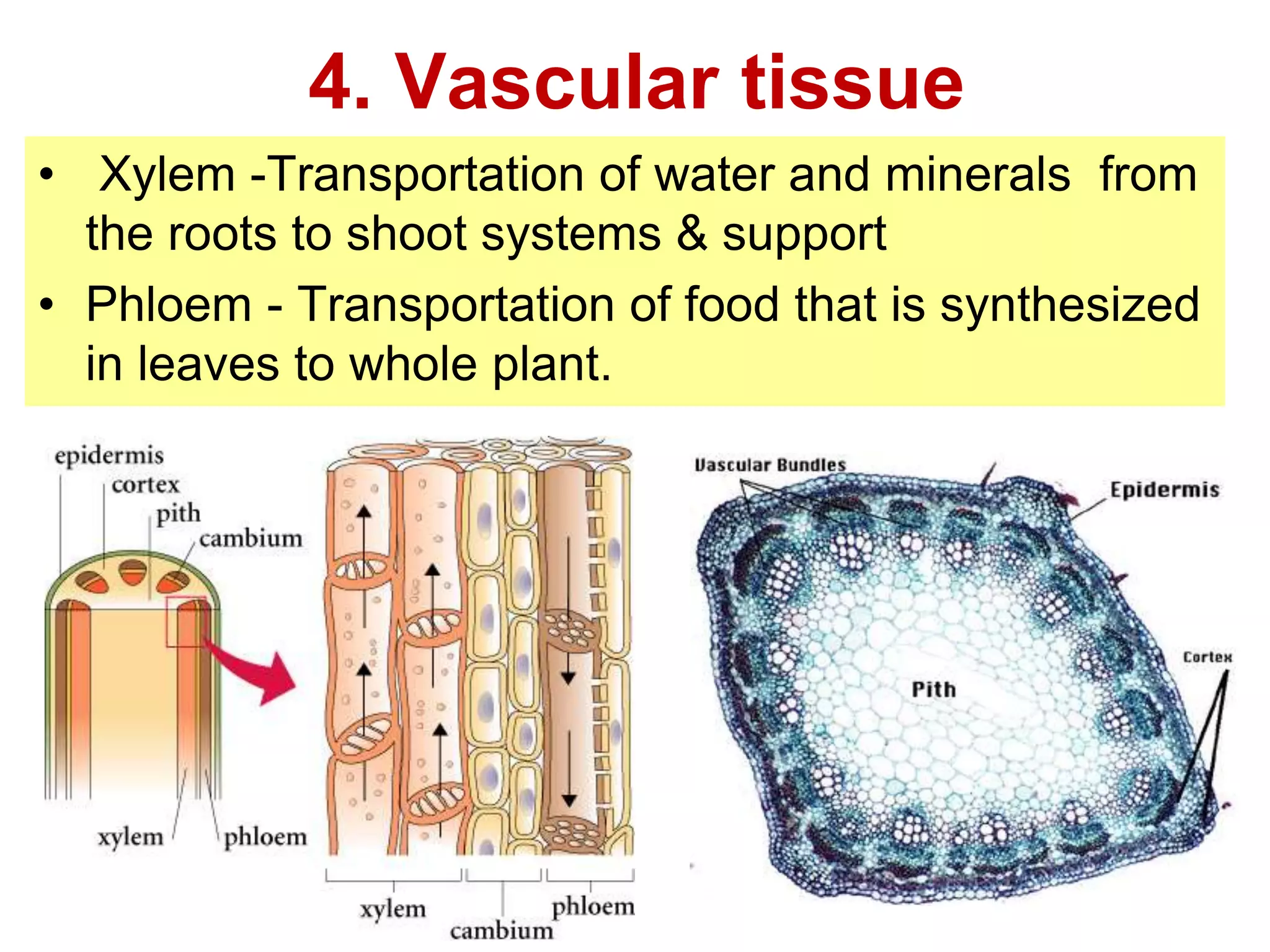 4. Vascular tissue

• Xylem -Transportation of water and minerals from the roots to shoot systems & support

• Phloem - Transportation of food that is synthesized in leaves to whole plant.

epidermis
cortex
pith
cambium
xylem
phloem

xylem
cambium
phloem

Vascular Bundles
Epidermis
Cortex
Pith